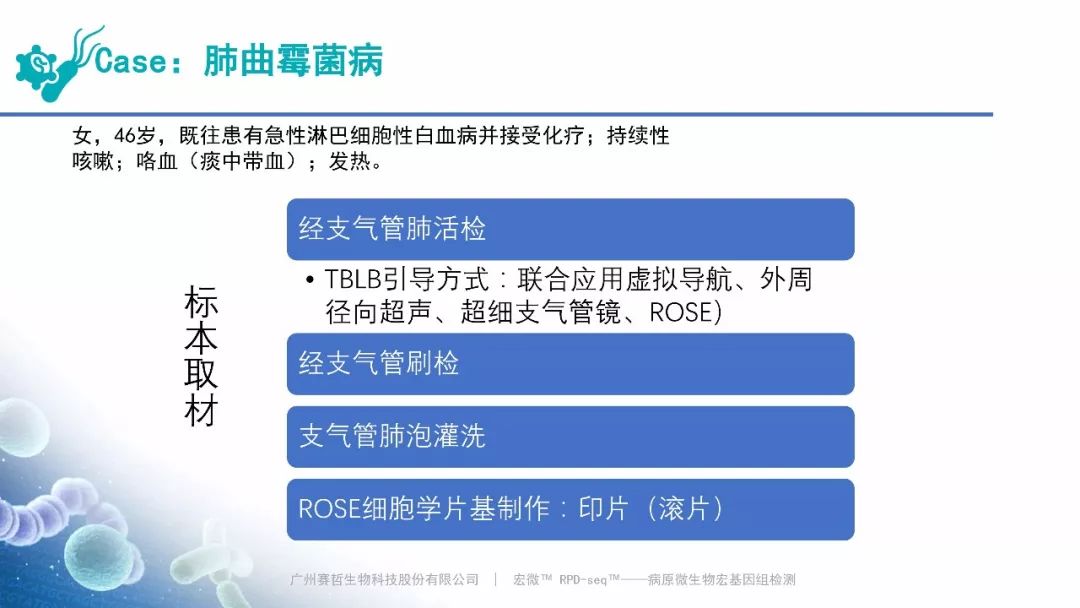 Case：肺曲霉菌病

女，46岁，既往患有急性淋巴细胞性白血病并接受化疗；持续性咳嗽；咯血（痰中带血）；发热。

标本取材

经支气管肺活检

• TBLB引导方式：联合应用虚拟导航、外周径向超声、超细支气管镜、ROSE)

经支气管刷检

支气管肺泡灌洗

ROSE细胞学片基制作：印片（滚片）

广州赛哲生物科技股份有限公司 | 宏微™ RPD-seq™——病原微生物宏基因组检测